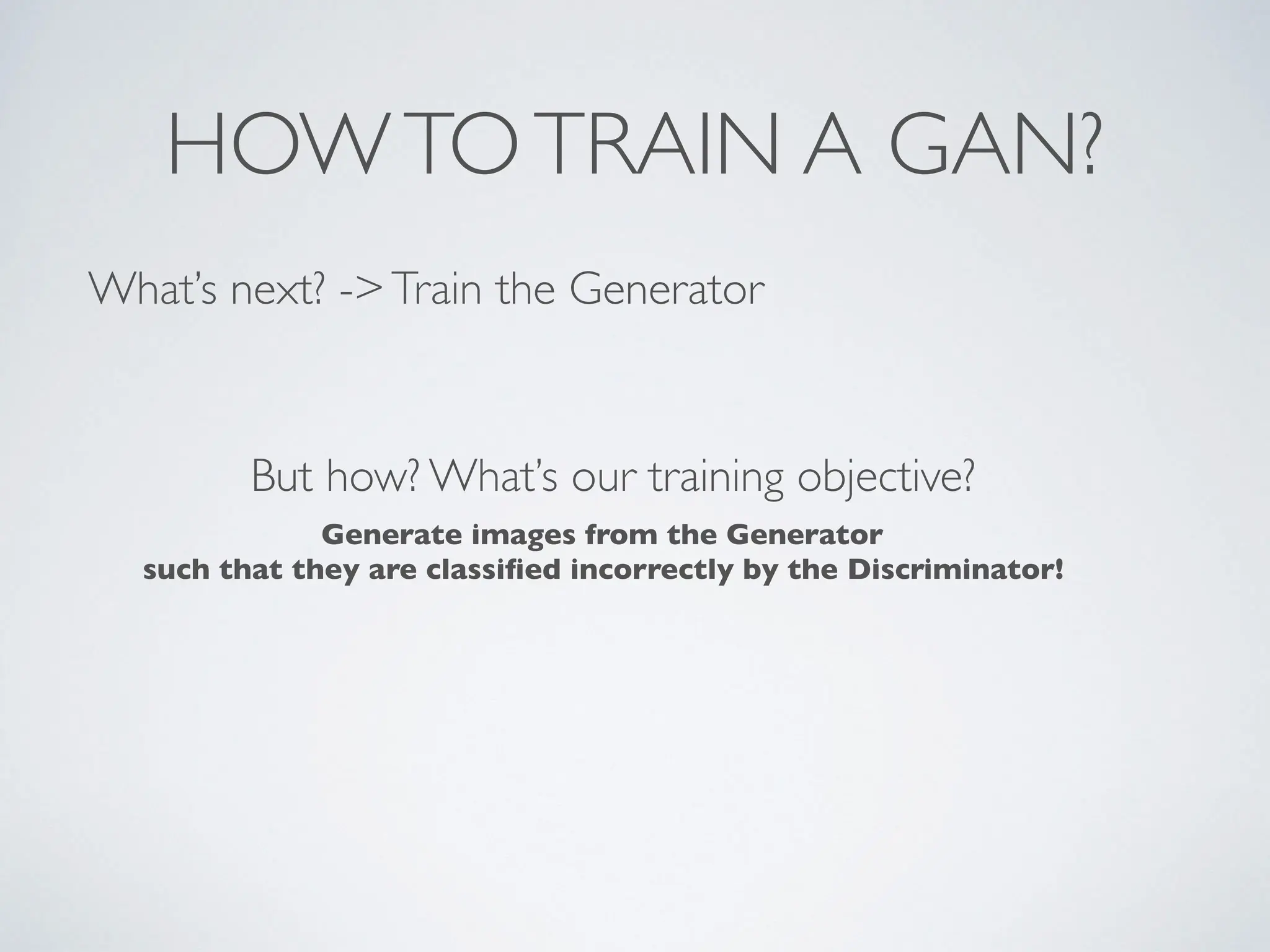 HOW TO TRAIN A GAN?

What's next? -> Train the Generator

But how? What's our training objective?

Generate images from the Generator
such that they are classified incorrectly by the Discriminator!